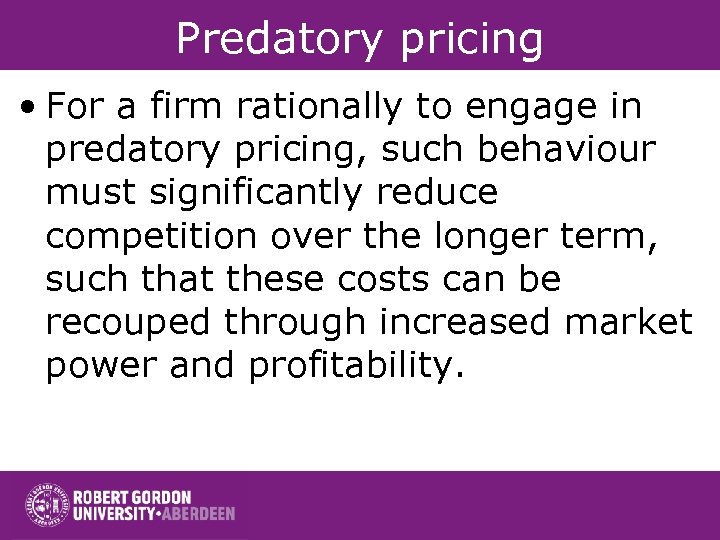 Predatory pricing

• For a firm rationally to engage in predatory pricing, such behaviour must significantly reduce competition over the longer term, such that these costs can be recouped through increased market power and profitability.

ROBERT GORDON UNIVERSITY•ABERDEEN